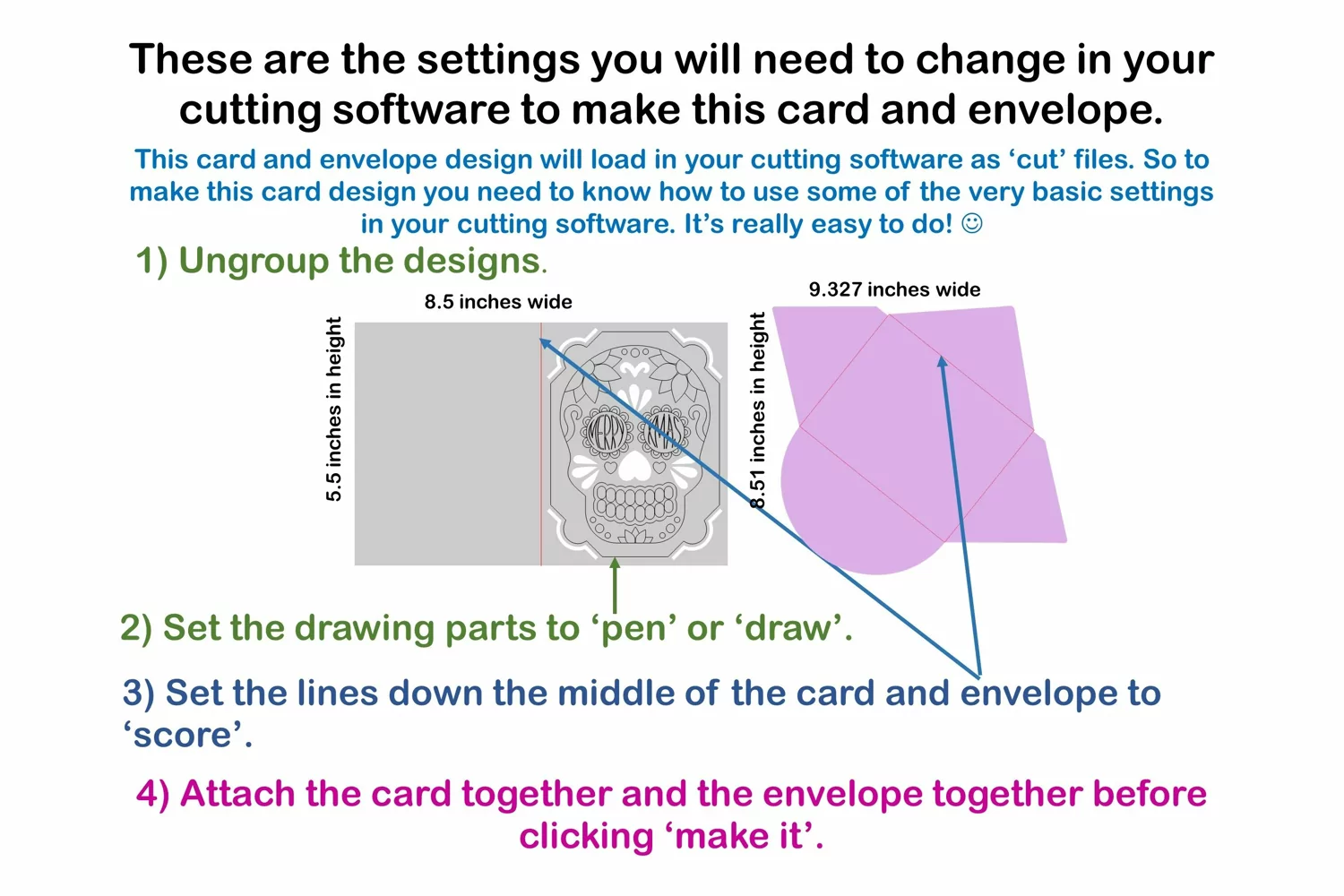 These are the settings you will need to change in your cutting software to make this card and envelope.

This card and envelope design will load in your cutting software as ‘cut’ files. So to make this card design you need to know how to use some of the very basic settings in your cutting software. It’s really easy to do! ☺

1) Ungroup the designs.

8.5 inches wide

5.5 inches in height

MERRY XMAS

9.327 inches wide

8.51 inches in height

2) Set the drawing parts to ‘pen’ or ‘draw’.

3) Set the lines down the middle of the card and envelope to ‘score’.

4) Attach the card together and the envelope together before clicking ‘make it’.